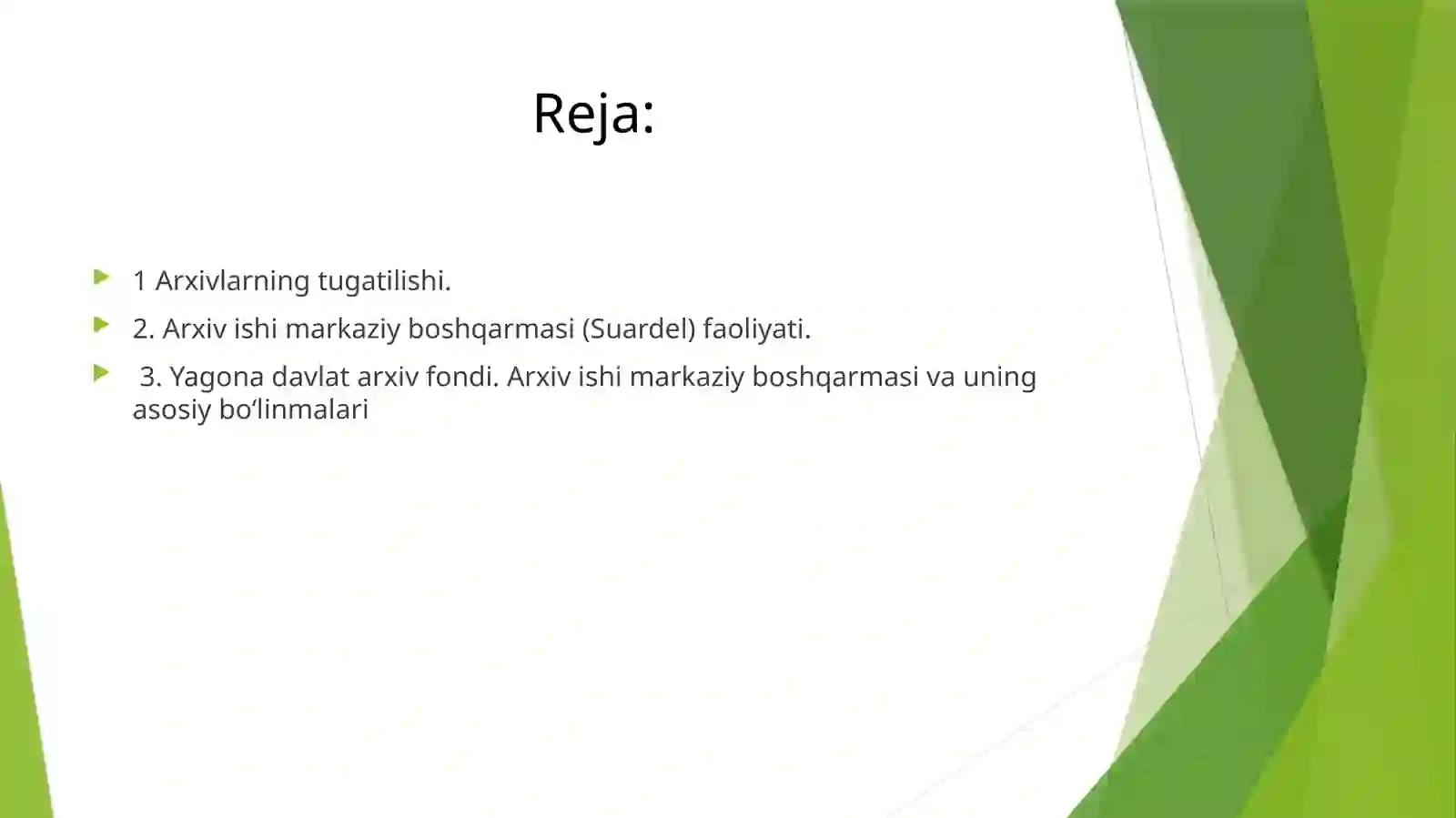 Reja:

1 Arxivlarning tugatilishi.

2. Arxiv ishi markaziy boshqarmasi (Suardel) faoliyati.

3. Yagona davlat arxiv fondi. Arxiv ishi markaziy boshqarmasi va uning asosiy bo‘linmalari